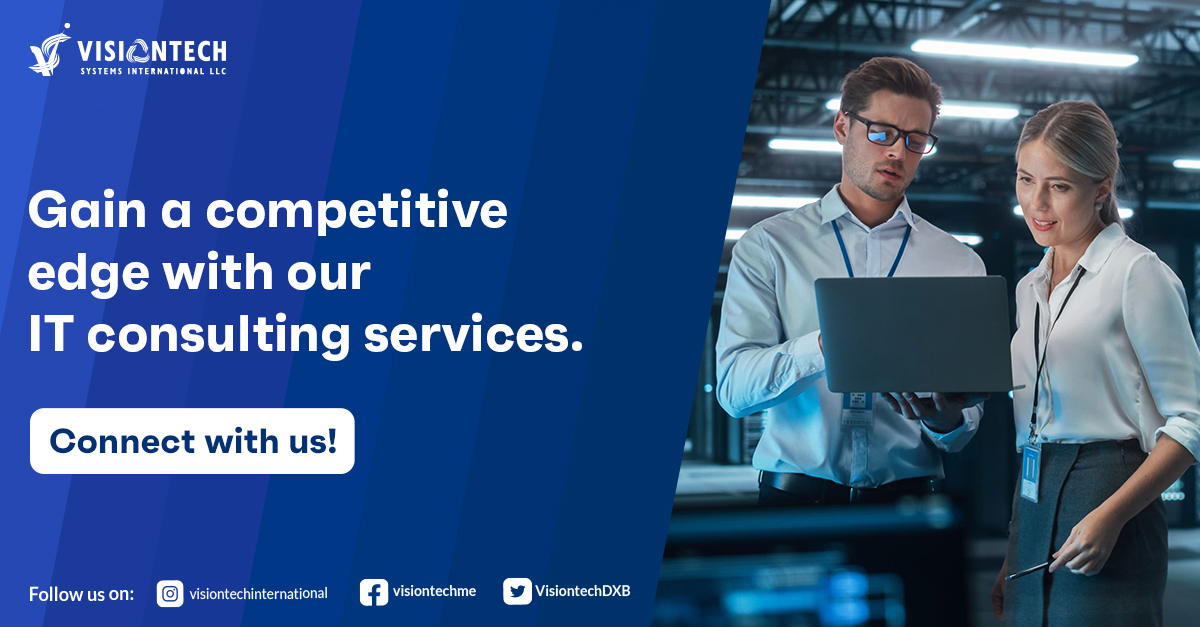 VISIONTECH
SYSTEMS INTERNATIONAL LLC

Gain a competitive edge with our IT consulting services.

Connect with us!

Follow us on: visiontechinternational visiontechme VisiontechDXB